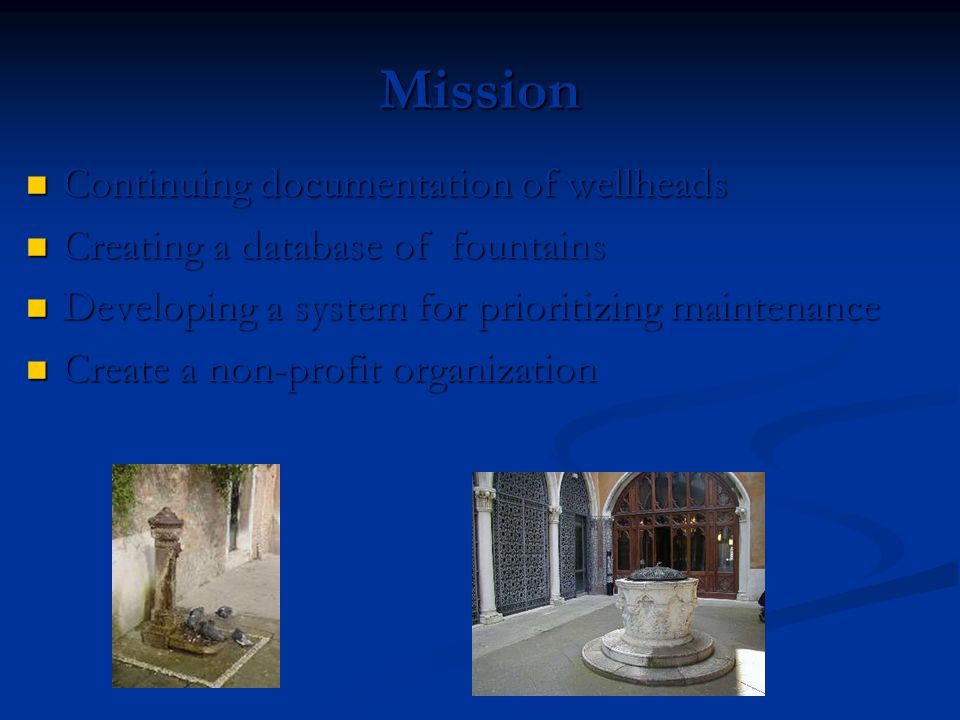 Mission

- Continuing documentation of wellheads
- Creating a database of fountains
- Developing a system for prioritizing maintenance
- Create a non-profit organization